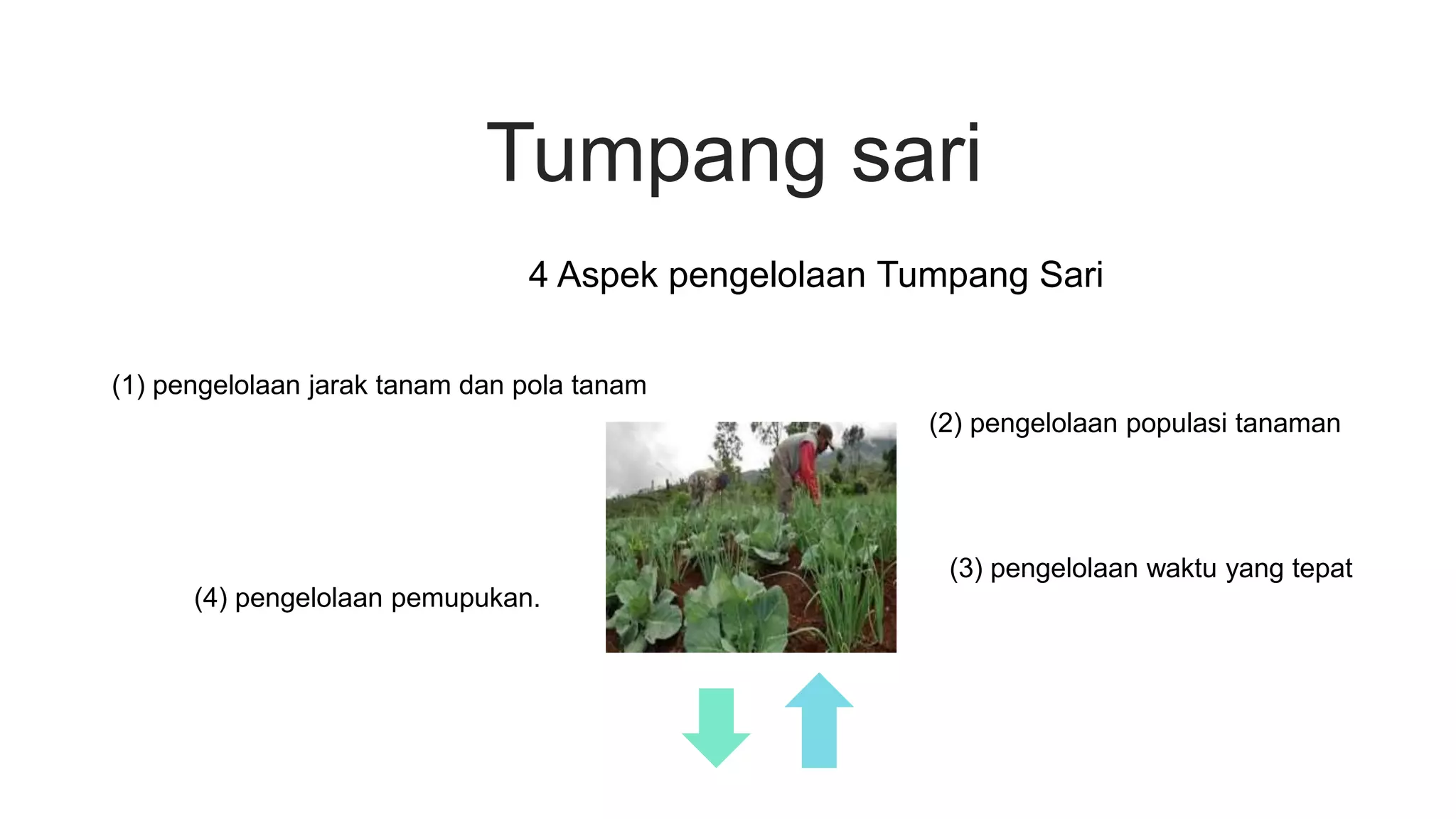 Tumpang sari

4 Aspek pengelolaan Tumpang Sari

(1) pengelolaan jarak tanam dan pola tanam

(2) pengelolaan populasi tanaman

(3) pengelolaan waktu yang tepat

(4) pengelolaan pemupukan.